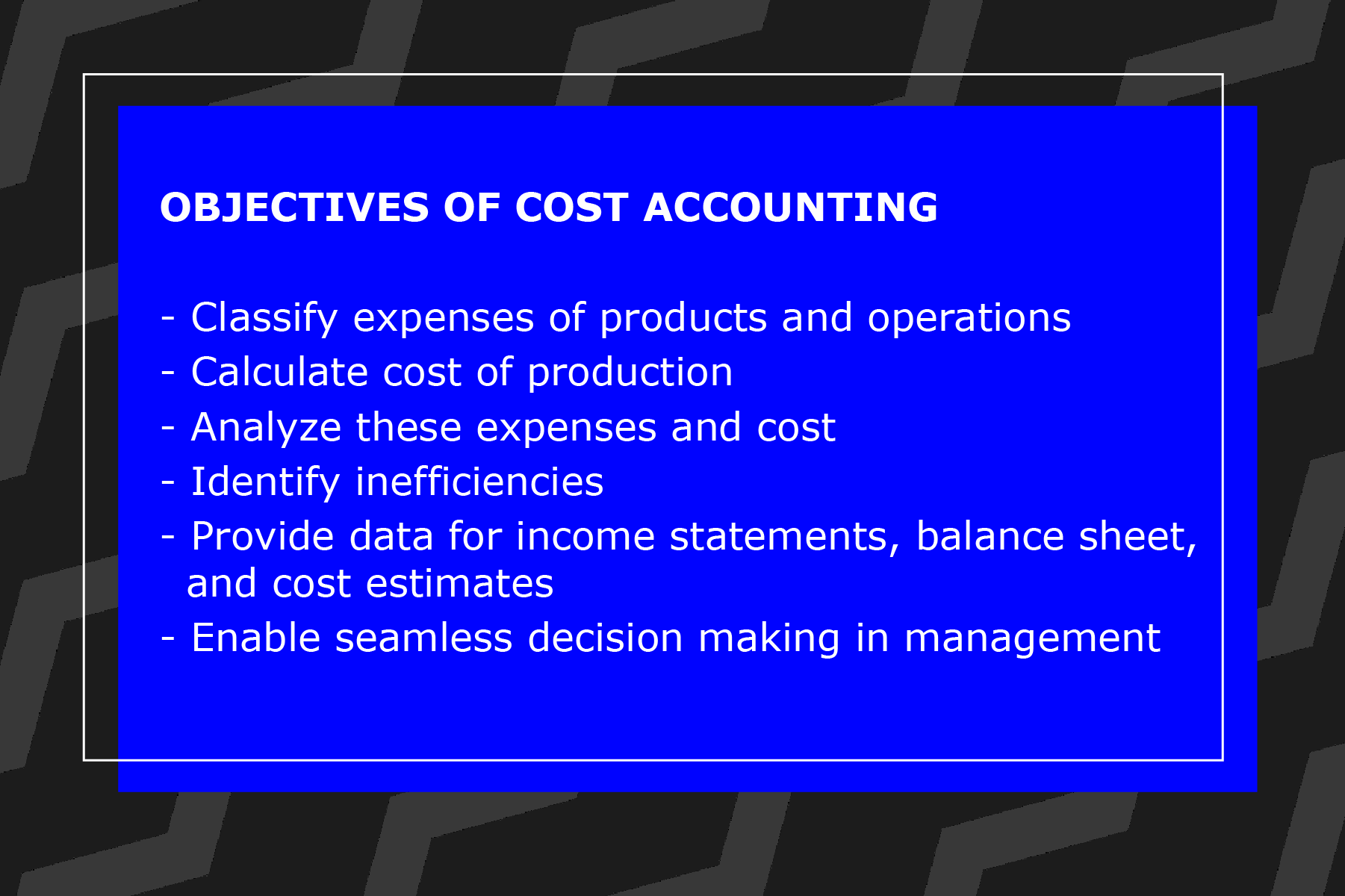 OBJECTIVES OF COST ACCOUNTING

- Classify expenses of products and operations
- Calculate cost of production
- Analyze these expenses and cost
- Identify inefficiencies
- Provide data for income statements, balance sheet, and cost estimates
- Enable seamless decision making in management